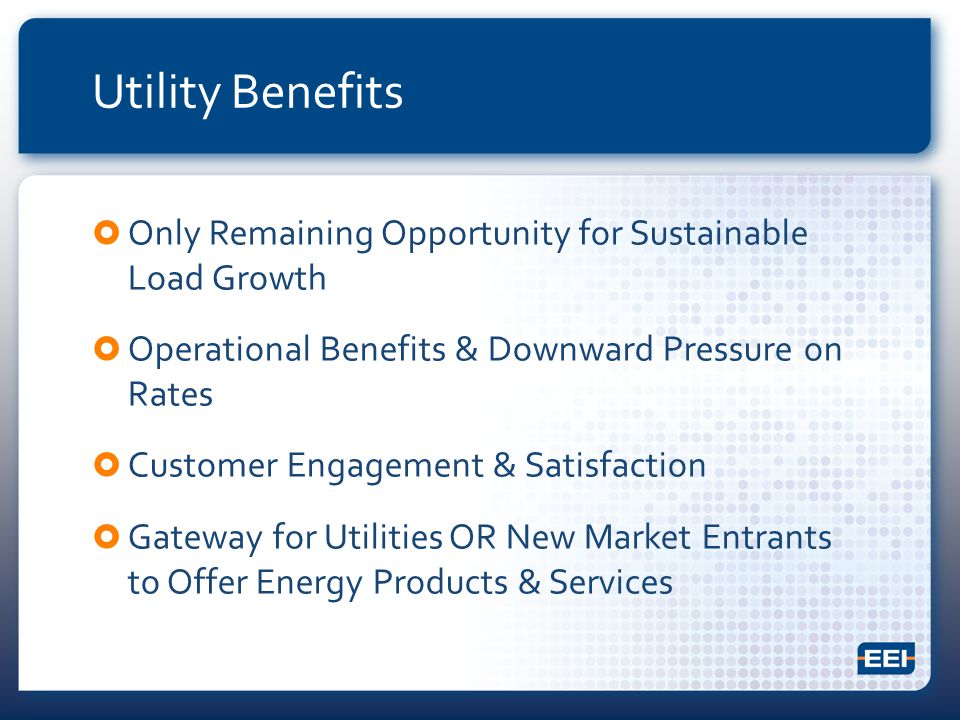 Utility Benefits

Only Remaining Opportunity for Sustainable Load Growth

Operational Benefits & Downward Pressure on Rates

Customer Engagement & Satisfaction

Gateway for Utilities OR New Market Entrants to Offer Energy Products & Services

EEI